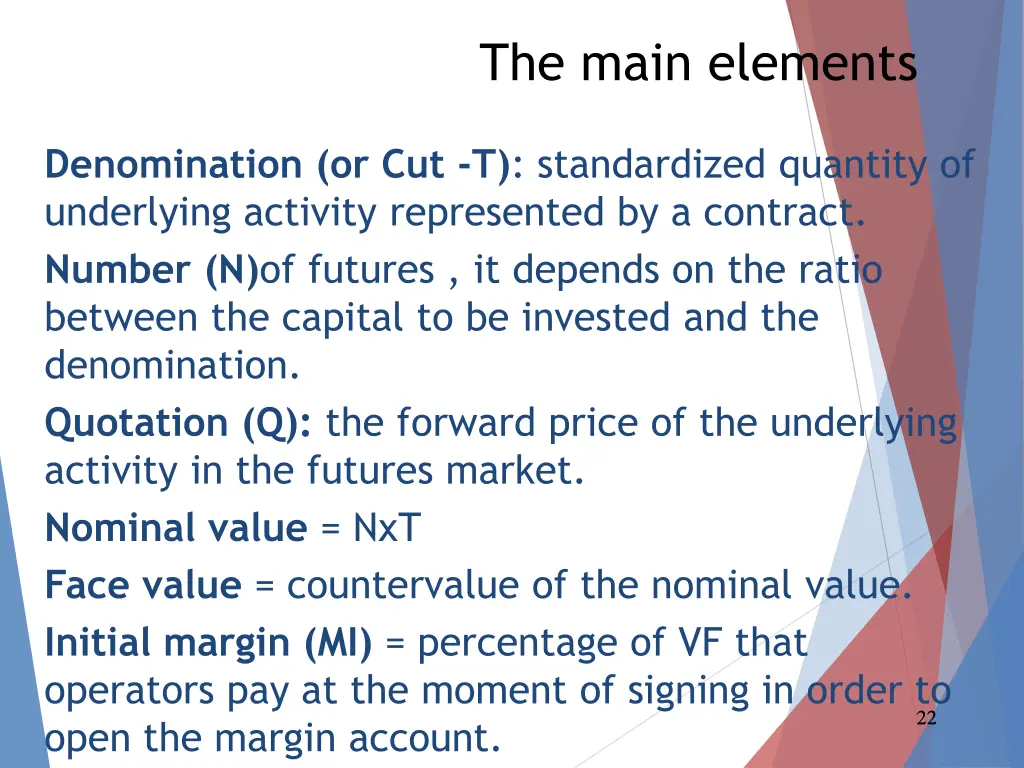 The main elements

Denomination (or Cut -T): standardized quantity of underlying activity represented by a contract.

Number (N)of futures , it depends on the ratio between the capital to be invested and the denomination.

Quotation (Q): the forward price of the underlying activity in the futures market.

Nominal value = NxT

Face value = countervalue of the nominal value.

Initial margin (MI) = percentage of VF that operators pay at the moment of signing in order to open the margin account.

22